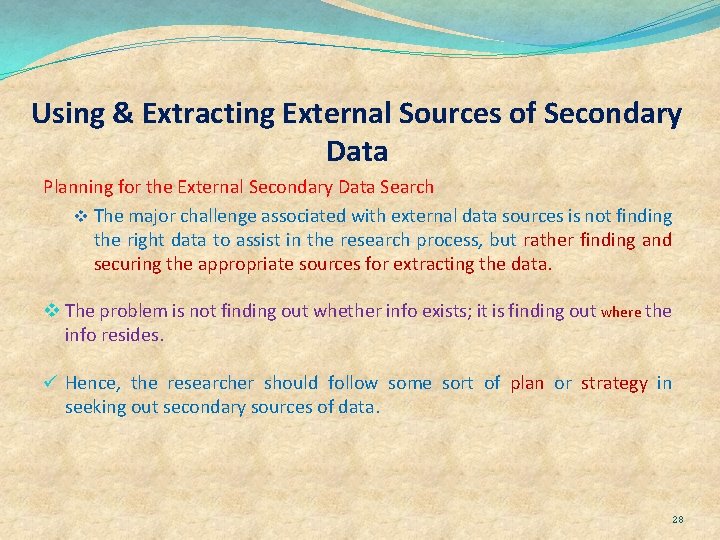 Using & Extracting External Sources of Secondary Data

Planning for the External Secondary Data Search

❖ The major challenge associated with external data sources is not finding the right data to assist in the research process, but rather finding and securing the appropriate sources for extracting the data.

❖ The problem is not finding out whether info exists; it is finding out where the info resides.

✓ Hence, the researcher should follow some sort of plan or strategy in seeking out secondary sources of data.

28